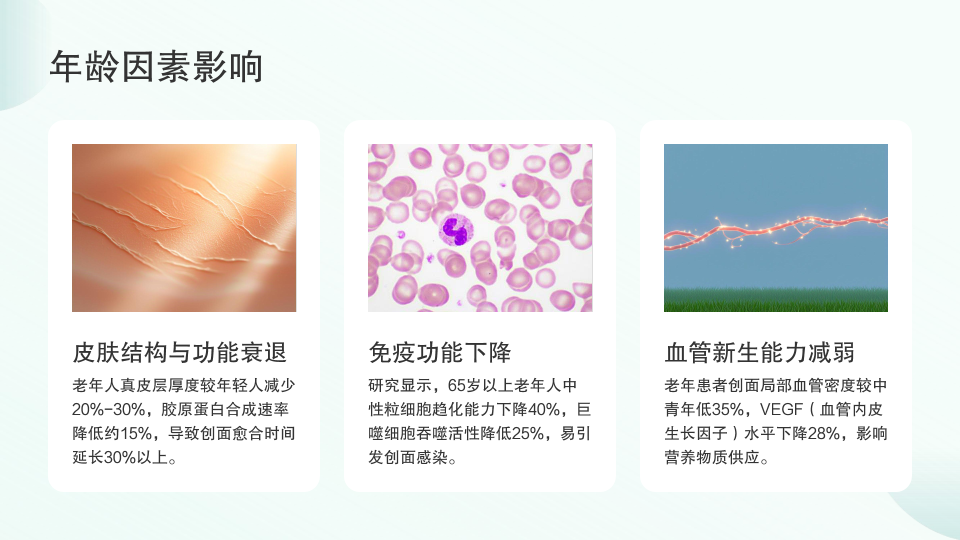 年龄因素影响

皮肤结构与功能衰退

老年人真皮层厚度较年轻人减少20%-30%，胶原蛋白合成速率降低约15%，导致创面愈合时间延长30%以上。

免疫功能下降

研究显示，65岁以上老年人中性粒细胞趋化能力下降40%，巨噬细胞吞噬活性降低25%，易引发创面感染。

血管新生能力减弱

老年患者创面局部血管密度较中青年低35%，VEGF（血管内皮生长因子）水平下降28%，影响营养物质供应。